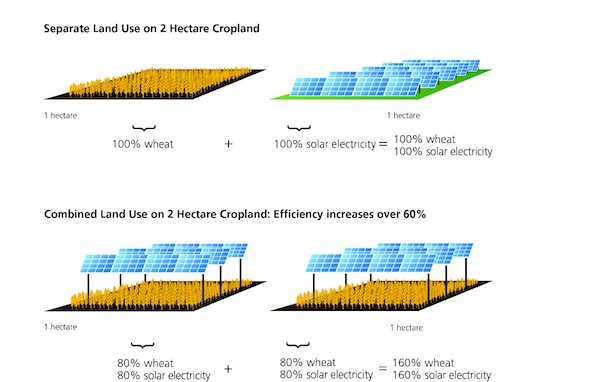 Separate Land Use on 2 Hectare Cropland

1 hectare

1 hectare

100% wheat + 100% solar electricity = 100% wheat
100% solar electricity

Combined Land Use on 2 Hectare Cropland: Efficiency increases over 60%

1 hectare

1 hectare

80% wheat
80% solar electricity + 80% wheat
80% solar electricity = 160% wheat
160% solar electricity